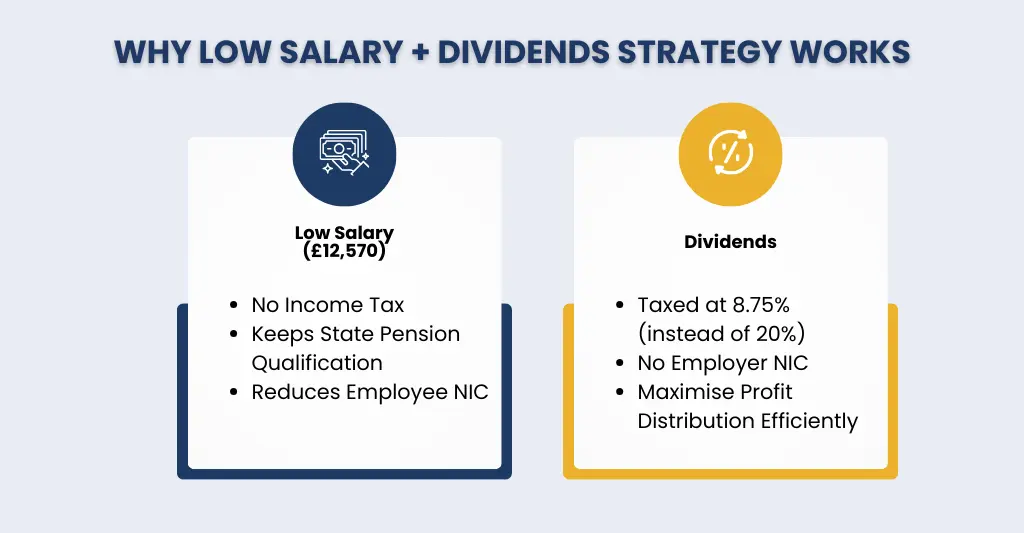 WHY LOW SALARY + DIVIDENDS STRATEGY WORKS

Low Salary
(£12,570)

- No Income Tax
- Keeps State Pension Qualification
- Reduces Employee NIC

Dividends

- Taxed at 8.75% (instead of 20%)
- No Employer NIC
- Maximise Profit Distribution Efficiently